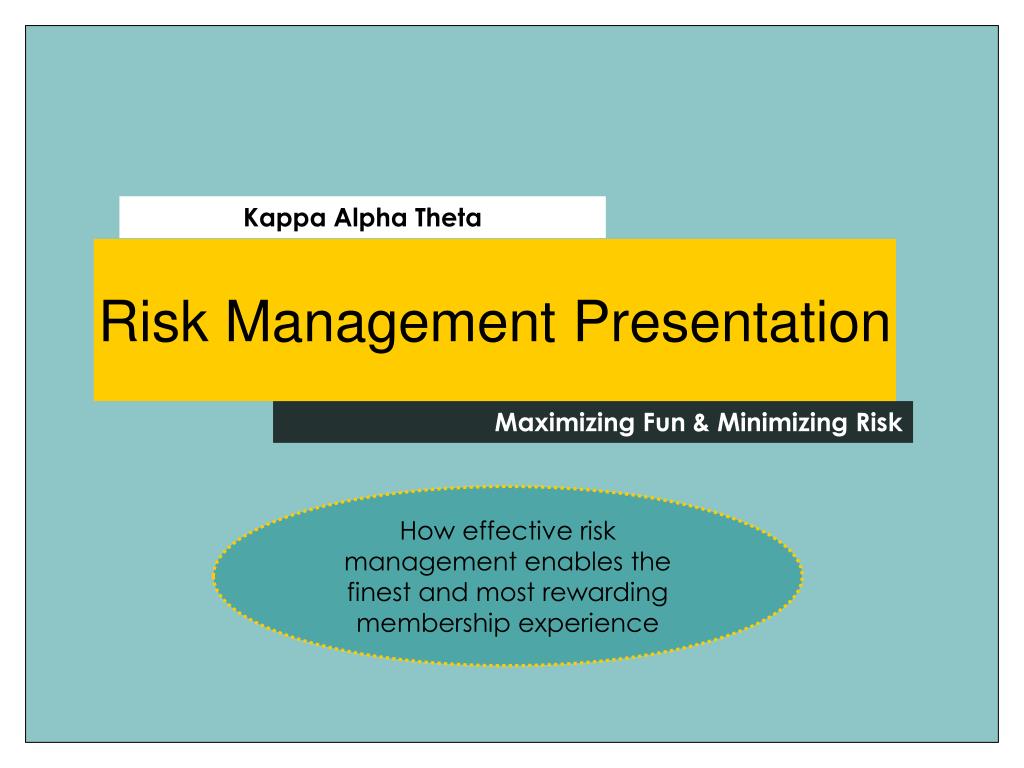 Kappa Alpha Theta

Risk Management Presentation

Maximizing Fun & Minimizing Risk

How effective risk management enables the finest and most rewarding membership experience